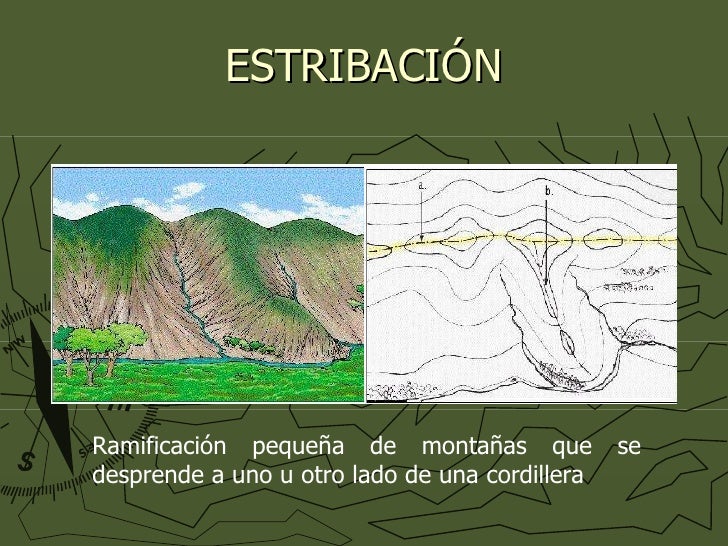 ESTRIBACIÓN

a.

b.

NW

S

Ramificación pequeña de montañas que se desprende a uno u otro lado de una cordillera